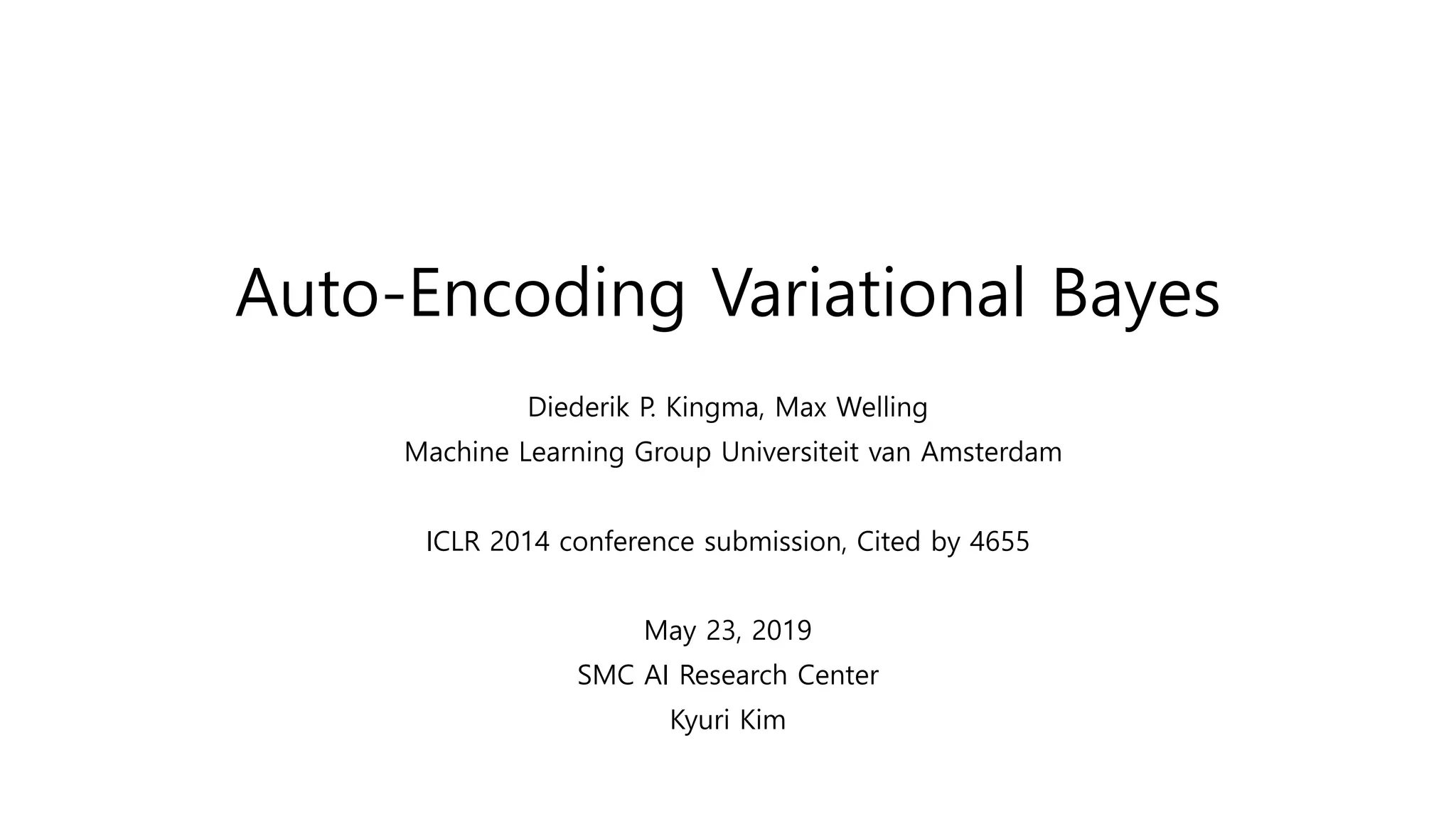 Auto-Encoding Variational Bayes

Diederik P. Kingma, Max Welling
Machine Learning Group Universiteit van Amsterdam

ICLR 2014 conference submission, Cited by 4655

May 23, 2019
SMC AI Research Center
Kyuri Kim